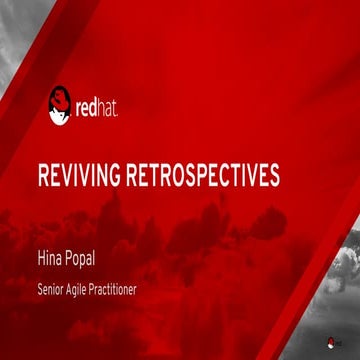 redhat.

REVIVING RETROSPECTIVES

Hina Popal

Senior Agile Practitioner